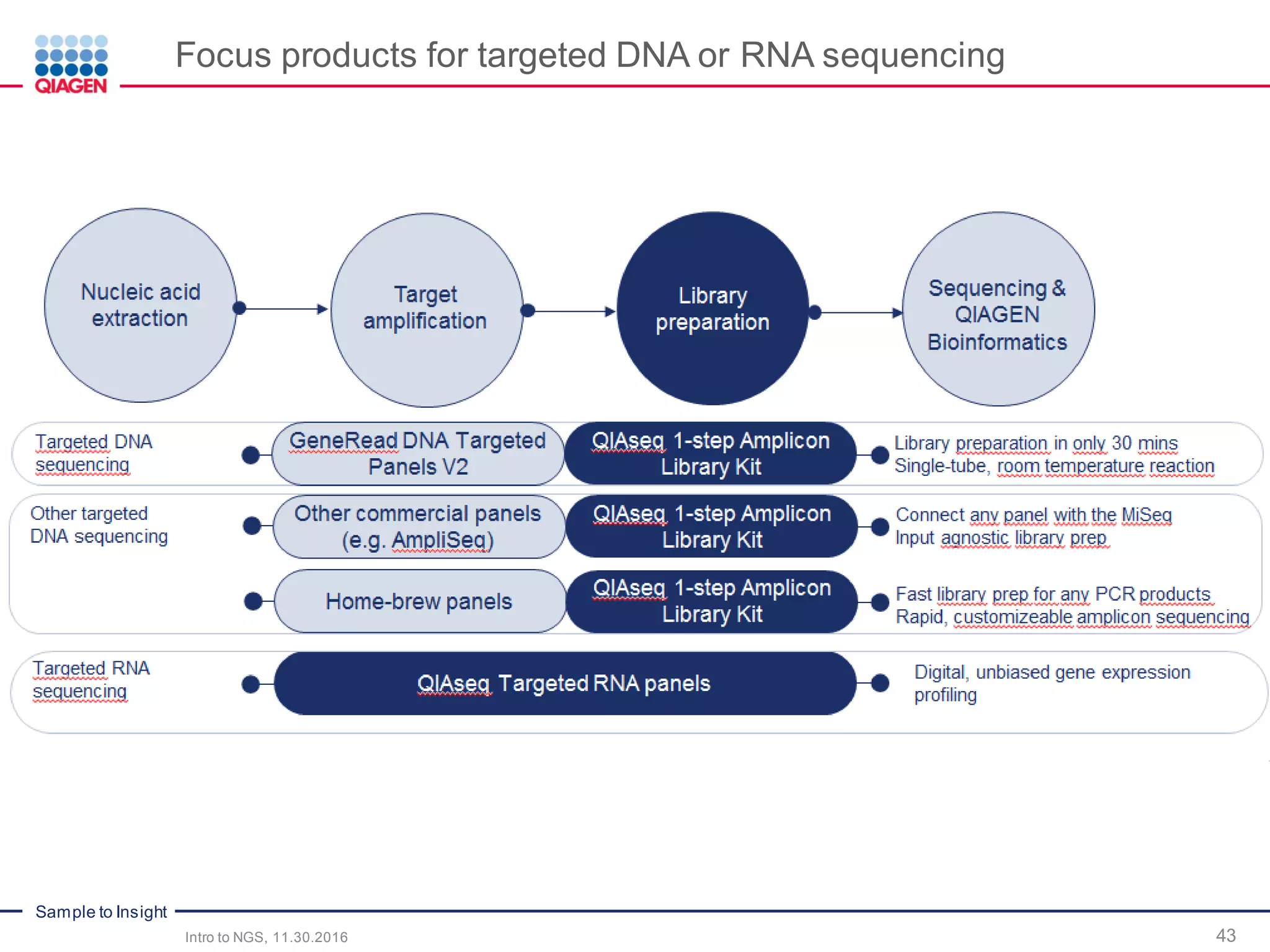 QIAGEN

Focus products for targeted DNA or RNA sequencing

Nucleic acid extraction

Target amplification

Library preparation

Sequencing & QIAGEN Bioinformatics

Targeted DNA sequencing

GeneRead DNA Targeted Panels V2

QIAseq 1-step Amplicon Library Kit

Library preparation in only 30 mins
Single-tube, room temperature reaction

Other targeted DNA sequencing

Other commercial panels (e.g. AmpliSeq)

QIAseq 1-step Amplicon Library Kit

Connect any panel with the MiSeq
Input agnostic library prep

Home-brew panels

QIAseq 1-step Amplicon Library Kit

Fast library prep for any PCR products
Rapid, customizeable amplicon sequencing

Targeted RNA sequencing

QIAseq Targeted RNA panels

Digital, unbiased gene expression profiling

Sample to Insight

Intro to NGS, 11.30.2016

43